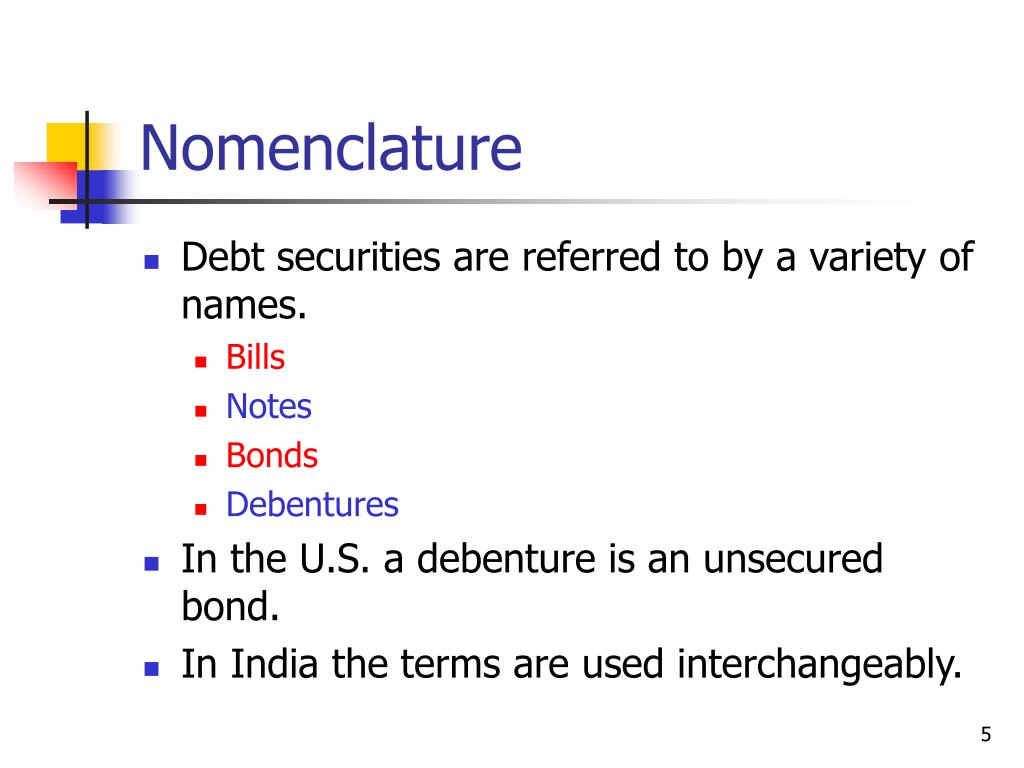 Nomenclature

- Debt securities are referred to by a variety of names.
  - Bills
  - Notes
  - Bonds
  - Debentures
- In the U.S. a debenture is an unsecured bond.
- In India the terms are used interchangeably.

5